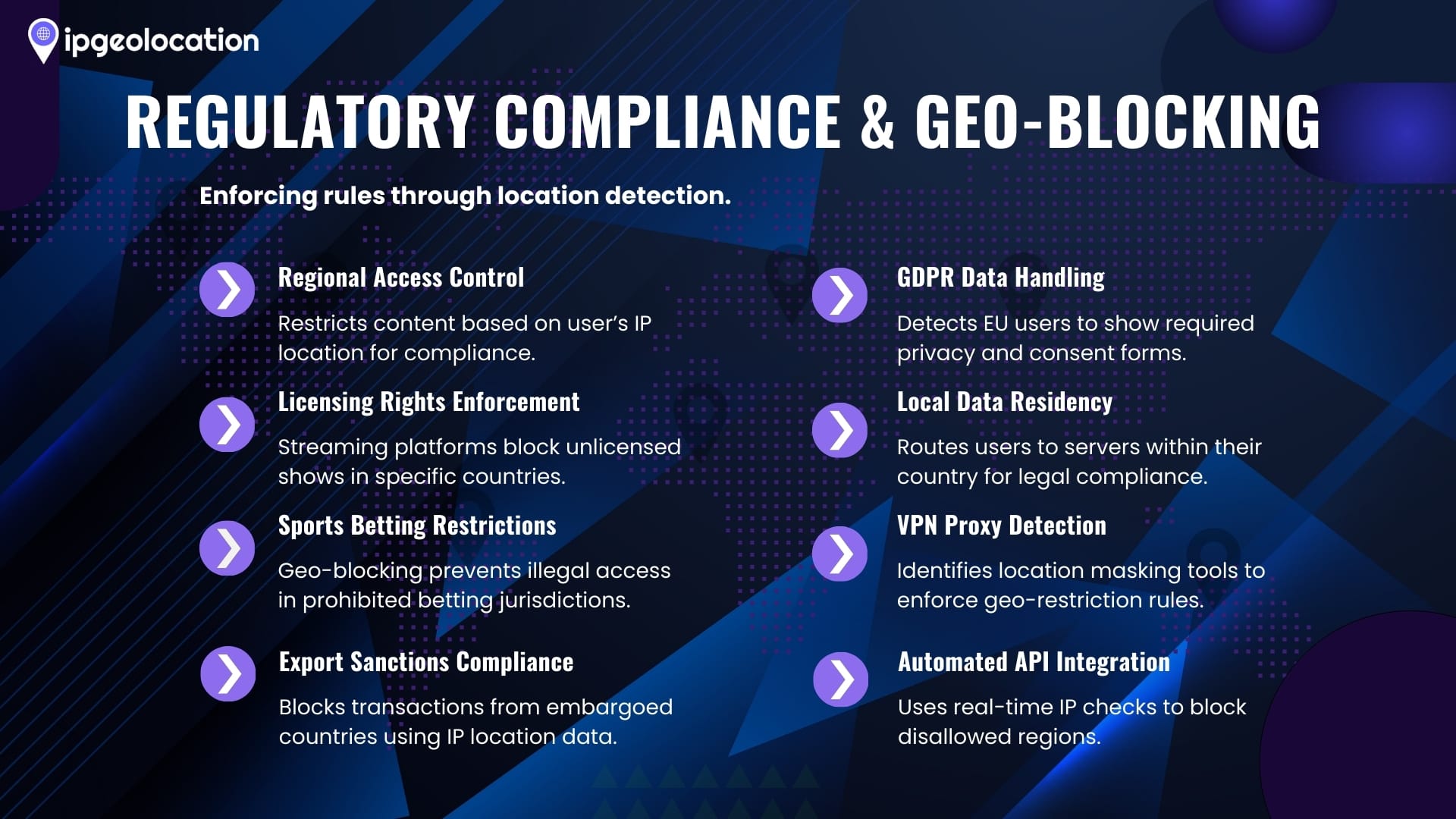 ipgeolocation

REGULATORY COMPLIANCE & GEO-BLOCKING

Enforcing rules through location detection.

Regional Access Control

Restricts content based on user's IP location for compliance.

Licensing Rights Enforcement

Streaming platforms block unlicensed shows in specific countries.

Sports Betting Restrictions

Geo-blocking prevents illegal access in prohibited betting jurisdictions.

Export Sanctions Compliance

Blocks transactions from embargoed countries using IP location data.

GDPR Data Handling

Detects EU users to show required privacy and consent forms.

Local Data Residency

Routes users to servers within their country for legal compliance.

VPN Proxy Detection

Identifies location masking tools to enforce geo-restriction rules.

Automated API Integration

Uses real-time IP checks to block disallowed regions.